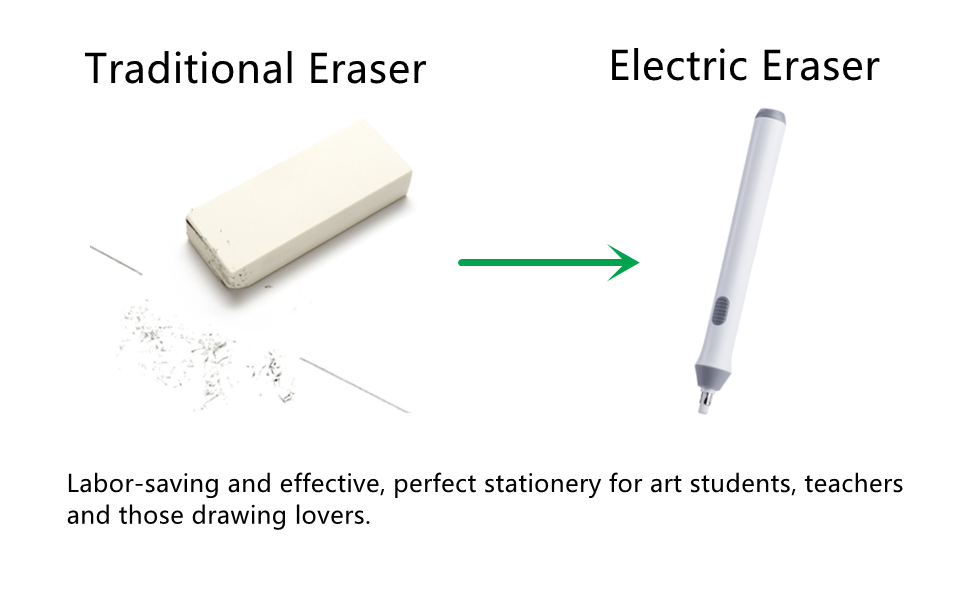 Traditional Eraser

Electric Eraser

Labor-saving and effective, perfect stationery for art students, teachers and those drawing lovers.